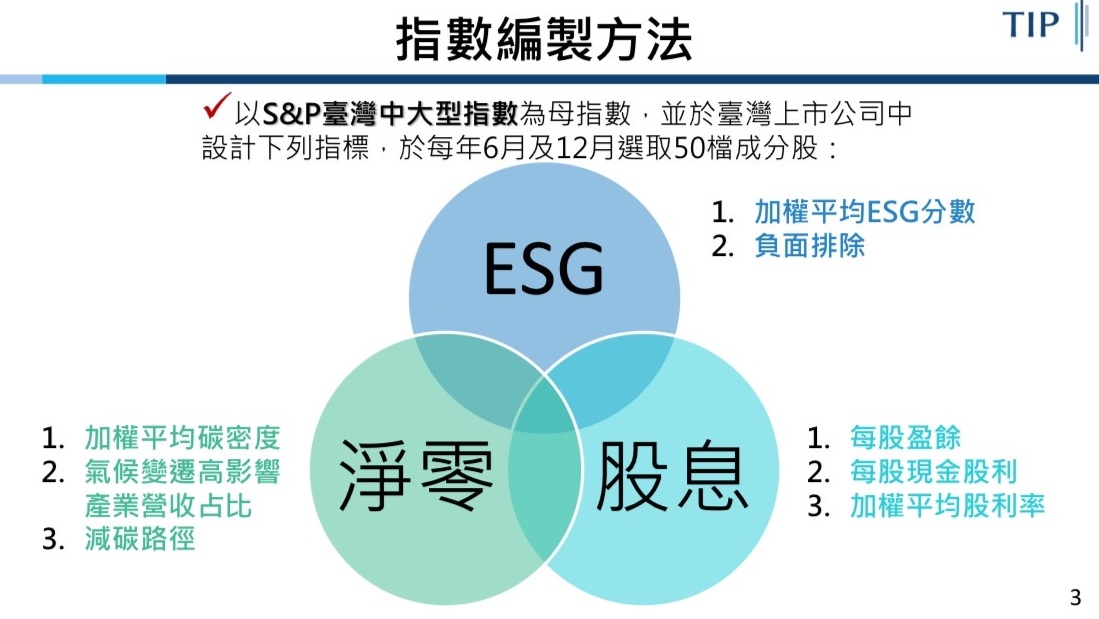 指數編製方法

TIP

✓以S&P臺灣中大型指數為母指數，並於臺灣上市公司中設計下列指標，於每年6月及12月選取50檔成分股：

ESG

1. 加權平均ESG分數
2. 負面排除

淨零

1. 加權平均碳密度
2. 氣候變遷高影響產業營收占比
3. 減碳路徑

股息

1. 每股盈餘
2. 每股現金股利
3. 加權平均股利率

3